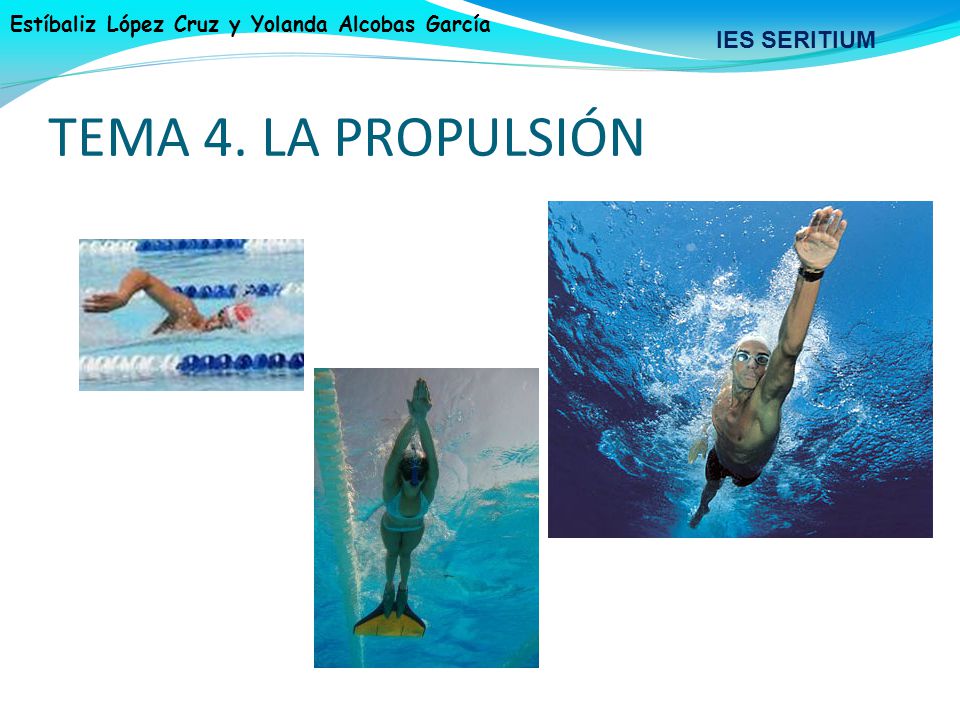 Estíbaliz López Cruz y Yolanda Alcobas García

IES SERITIUM

TEMA 4. LA PROPULSIÓN